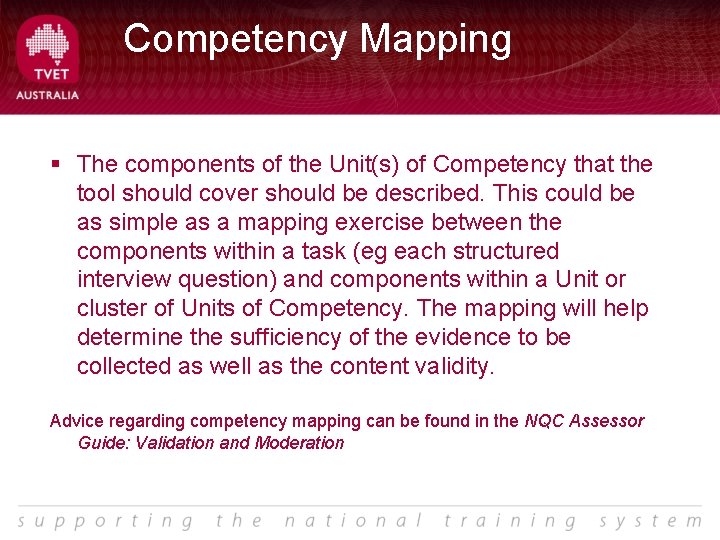 TVET
AUSTRALIA

Competency Mapping

▪ The components of the Unit(s) of Competency that the tool should cover should be described. This could be as simple as a mapping exercise between the components within a task (eg each structured interview question) and components within a Unit or cluster of Units of Competency. The mapping will help determine the sufficiency of the evidence to be collected as well as the content validity.

Advice regarding competency mapping can be found in the NQC Assessor Guide: Validation and Moderation

supporting the national training system